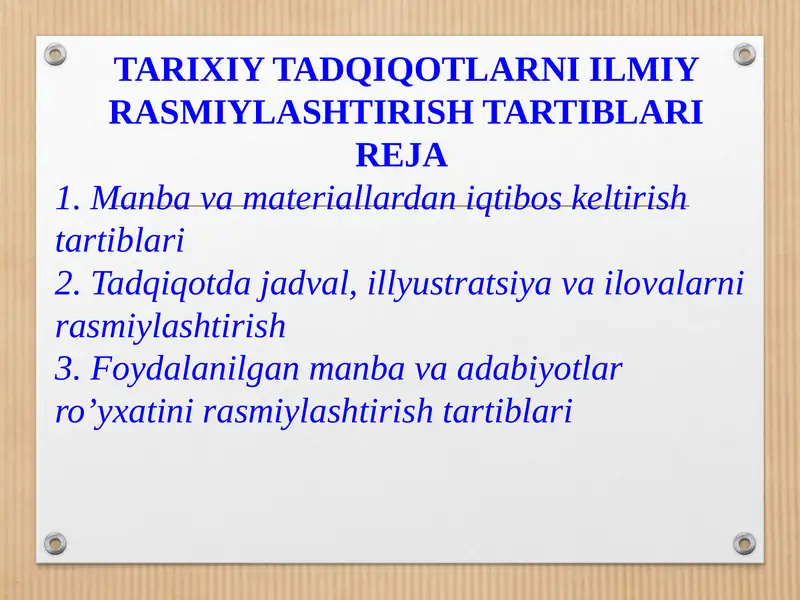 TARIXIY TADQIQOTLARNI ILMIY RASMIYLASHTIRISH TARTIBLARI
REJA

1. Manba va materiallardan iqtibos keltirish tartiblari
2. Tadqiqotda jadval, illyustratsiya va ilovalarni rasmiylashtirish
3. Foydalanilgan manba va adabiyotlar ro’yxatini rasmiylashtirish tartiblari